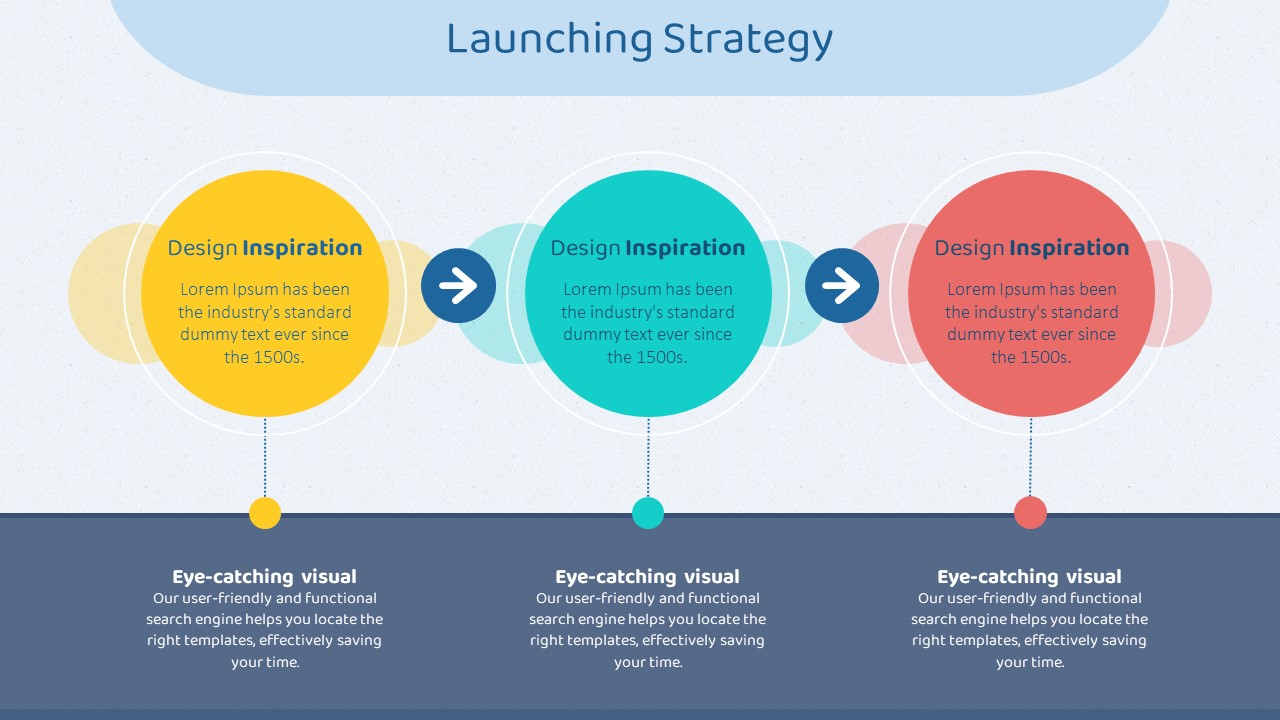 Launching Strategy

Design Inspiration

Lorem Ipsum has been the industry's standard dummy text ever since the 1500s.

Design Inspiration

Lorem Ipsum has been the industry's standard dummy text ever since the 1500s.

Design Inspiration

Lorem Ipsum has been the industry's standard dummy text ever since the 1500s.

Eye-catching visual
Our user-friendly and functional search engine helps you locate the right templates, effectively saving your time.

Eye-catching visual
Our user-friendly and functional search engine helps you locate the right templates, effectively saving your time.

Eye-catching visual
Our user-friendly and functional search engine helps you locate the right templates, effectively saving your time.